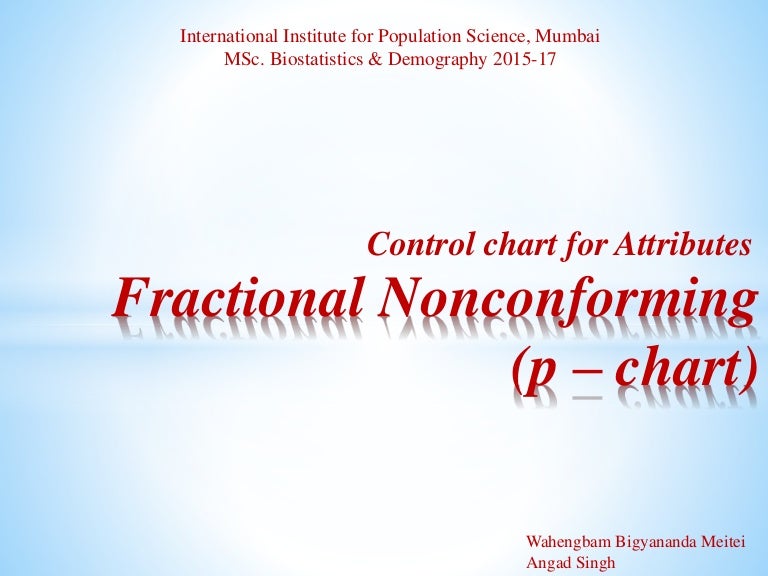 International Institute for Population Science, Mumbai
MSc. Biostatistics & Demography 2015-17

Control chart for Attributes
Fractional Nonconforming
(p – chart)

Wahengbam Bigyananda Meitei
Angad Singh